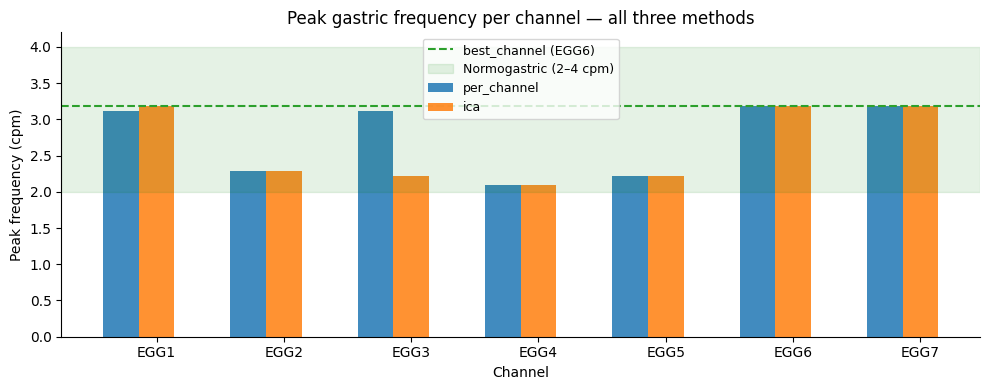 Peak gastric frequency per channel — all three methods

best_channel (EGG6)
Normogastric (2–4 cpm)
per_channel
ica

Peak frequency (cpm)

4.0
3.5
3.0
2.5
2.0
1.5
1.0
0.5
0.0

EGG1
EGG2
EGG3
EGG4
EGG5
EGG6
EGG7

Channel